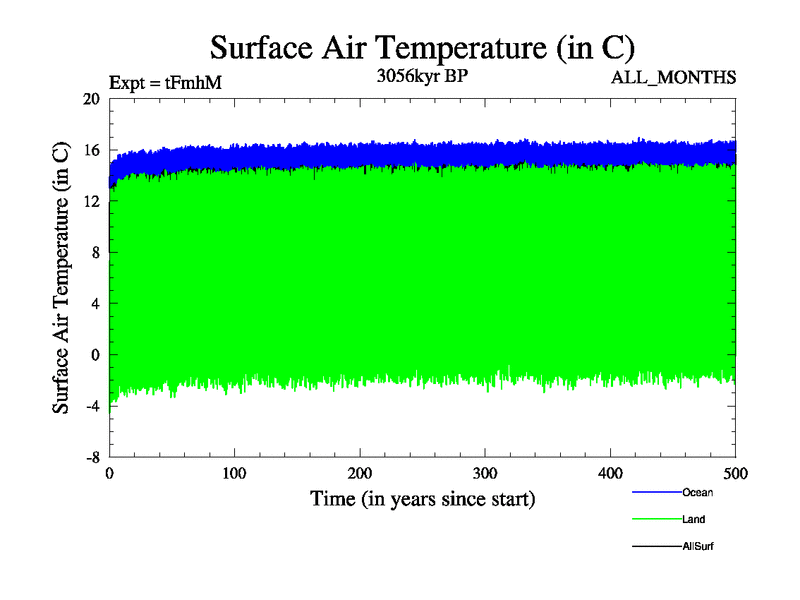 Surface Air Temperature (in C)

Expt = tFmhM

3056kyr BP

ALL_MONTHS

Surface Air Temperature (in C)

20
16
12
8
4
0
-4
-8

0
100
200
300
400
500

Time (in years since start)

Ocean
Land
AllSurf